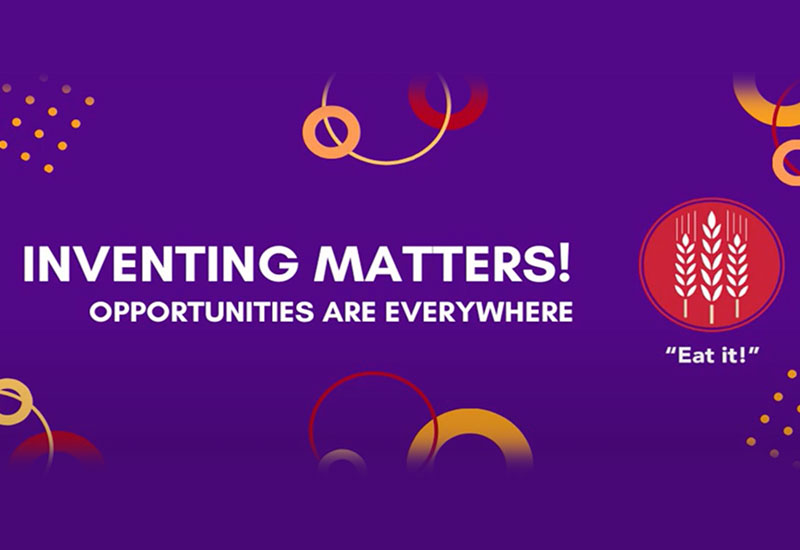 INVENTING MATTERS!
OPPORTUNITIES ARE EVERYWHERE

"Eat it!"